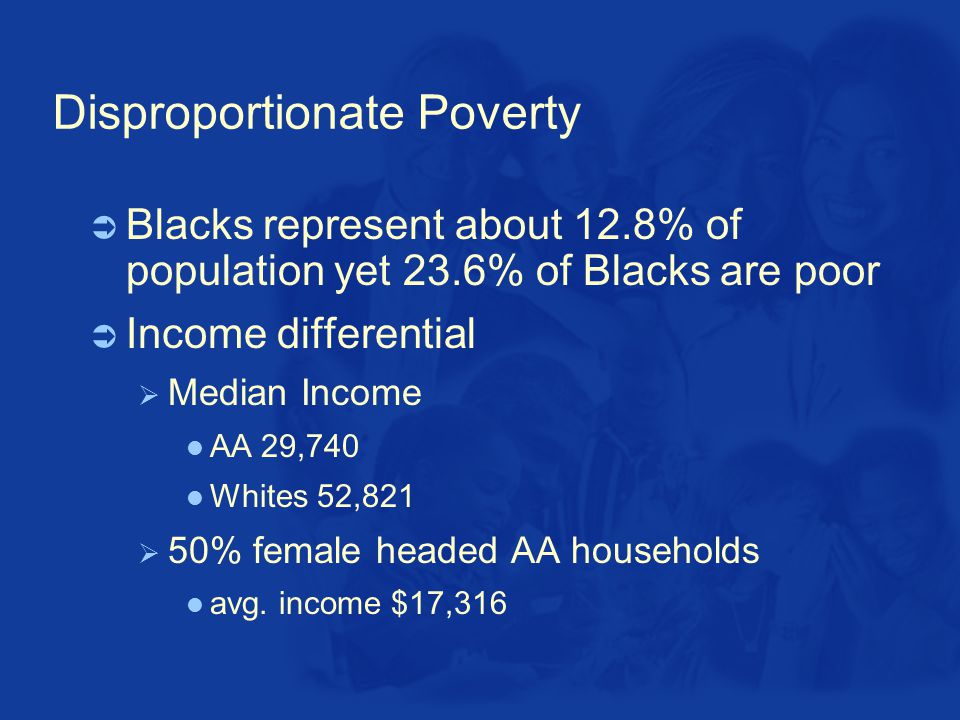 Disproportionate Poverty

Blacks represent about 12.8% of population yet 23.6% of Blacks are poor

Income differential

Median Income

AA 29,740

Whites 52,821

50% female headed AA households

avg. income \$17,316